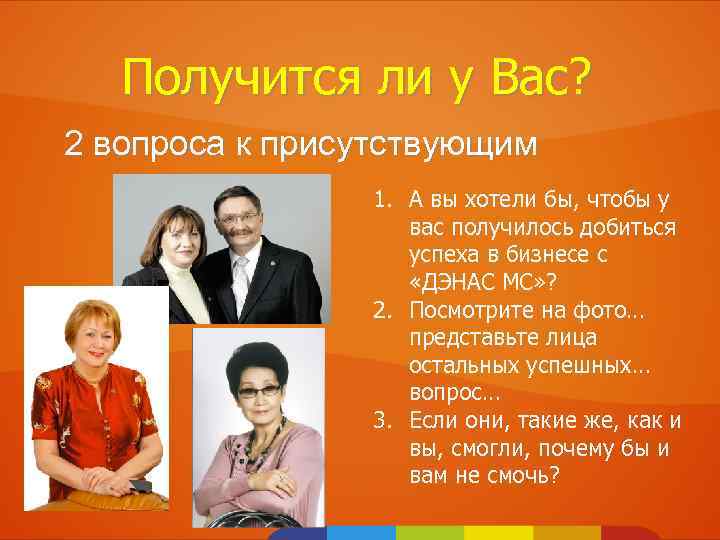 Получится ли у Вас?

2 вопроса к присутствующим

1. А вы хотели бы, чтобы у вас получилось добиться успеха в бизнесе с «ДЭНАС МС»?
2. Посмотрите на фото... представьте лица остальных успешных... вопрос...
3. Если они, такие же, как и вы, смогли, почему бы и вам не смочь?